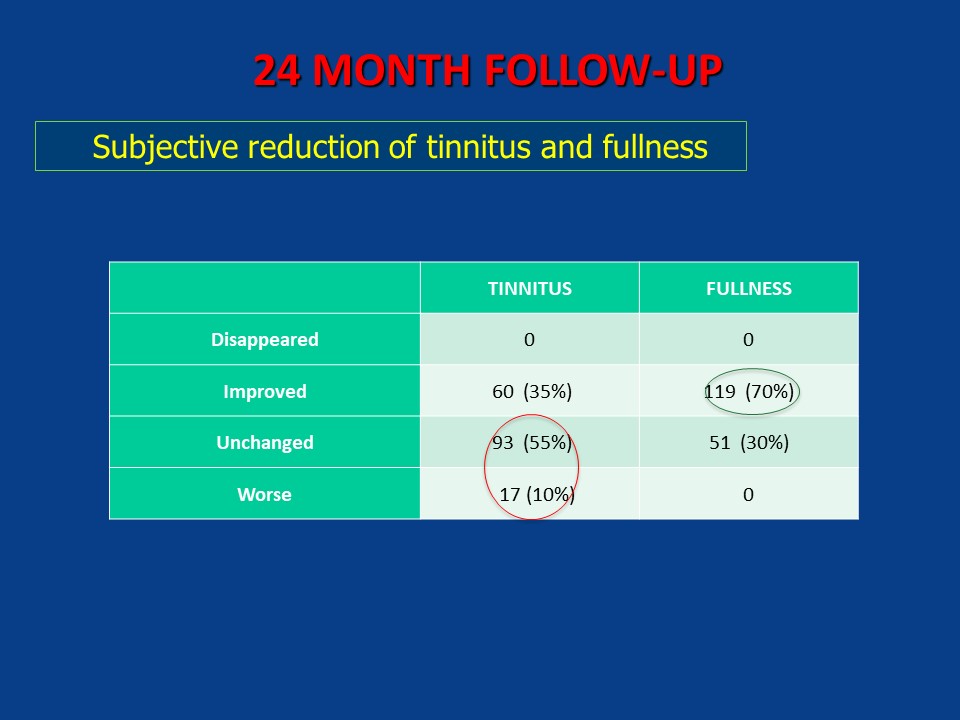 24 MONTH FOLLOW-UP

Subjective reduction of tinnitus and fullness

| | TINNITUS | FULLNESS |
|---|---|---|
| Disappeared | 0 | 0 |
| Improved | 60 (35%) | 119 (70%) |
| Unchanged | 93 (55%) | 51 (30%) |
| Worse | 17 (10%) | 0 |